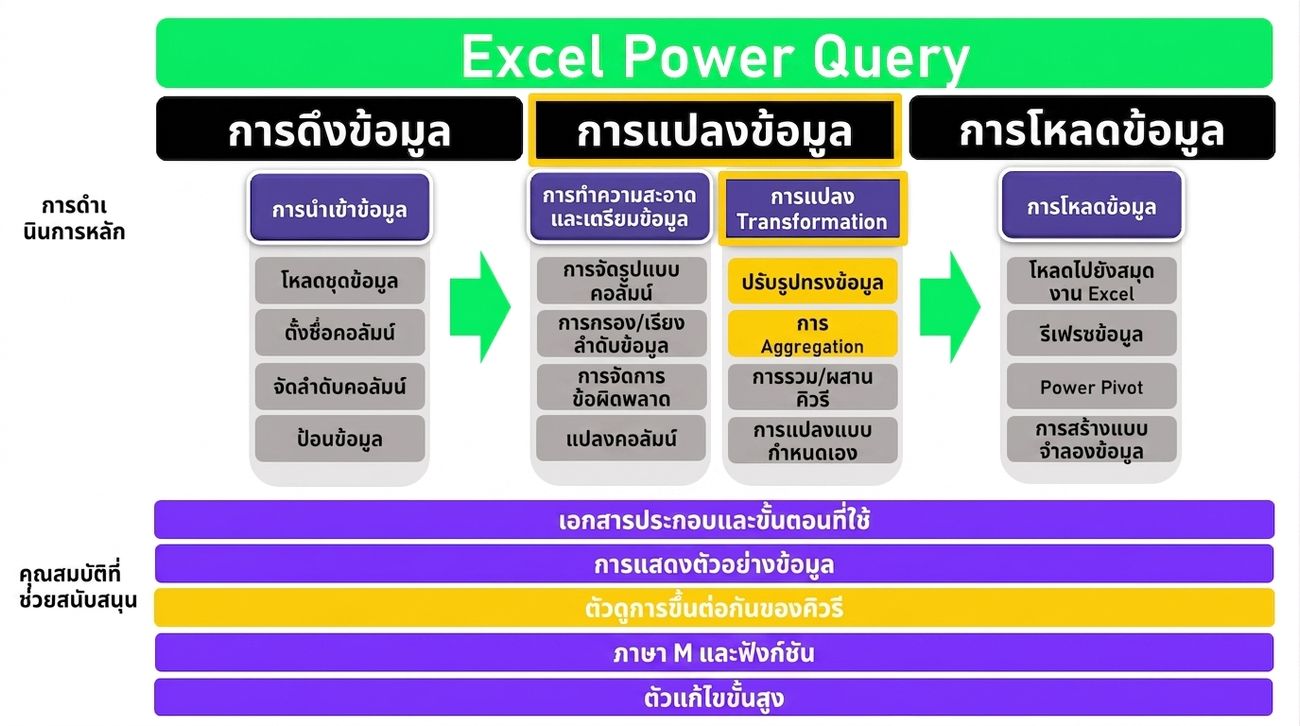 Excel Power Query

การดึงข้อมูล

การแปลงข้อมูล

การโหลดข้อมูล

การดำเนินการหลัก

การนำเข้าข้อมูล

โหลดชุดข้อมูล

ตั้งชื่อคอลัมน์

จัดลำดับคอลัมน์

ป้อนข้อมูล

การทำความสะอาดและเตรียมข้อมูล

การจัดรูปแบบคอลัมน์

การกรอง/เรียงลำดับข้อมูล

การจัดการข้อผิดพลาด

แปลงคอลัมน์

การแปลง Transformation

ปรับรูปทรงข้อมูล

การ Aggregation

การรวม/ผสานคิวรี

การแปลงแบบกำหนดเอง

การโหลดข้อมูล

โหลดไปยังสมุดงาน Excel

รีเฟรชข้อมูล

Power Pivot

การสร้างแบบจำลองข้อมูล

คุณสมบัติที่ช่วยสนับสนุน

เอกสารประกอบและขั้นตอนที่ใช้

การแสดงตัวอย่างข้อมูล

ตัวดูการขึ้นต่อกันของคิวรี

ภาษา M และฟังก์ชัน

ตัวแก้ไขขั้นสูง